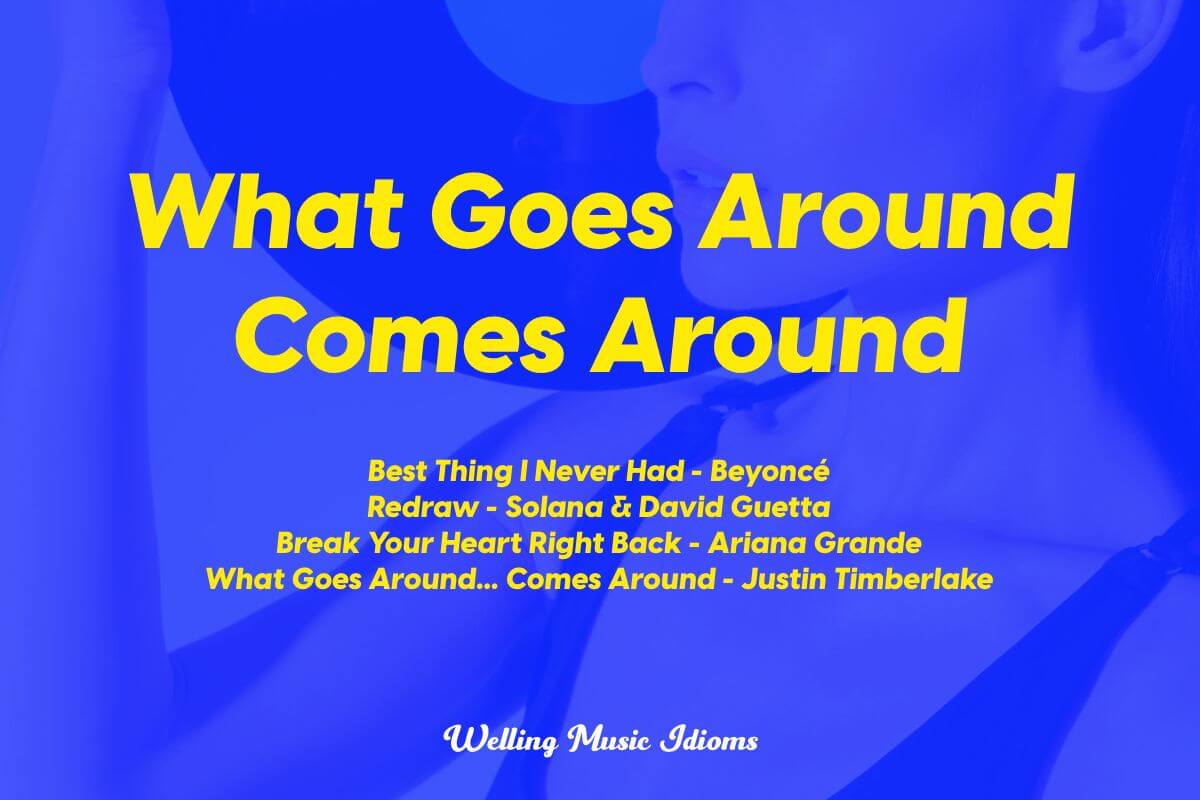 What Goes Around Comes Around

Best Thing I Never Had - Beyoncé
Redraw - Solana & David Guetta
Break Your Heart Right Back - Ariana Grande
What Goes Around... Comes Around - Justin Timberlake

Welling Music Idioms